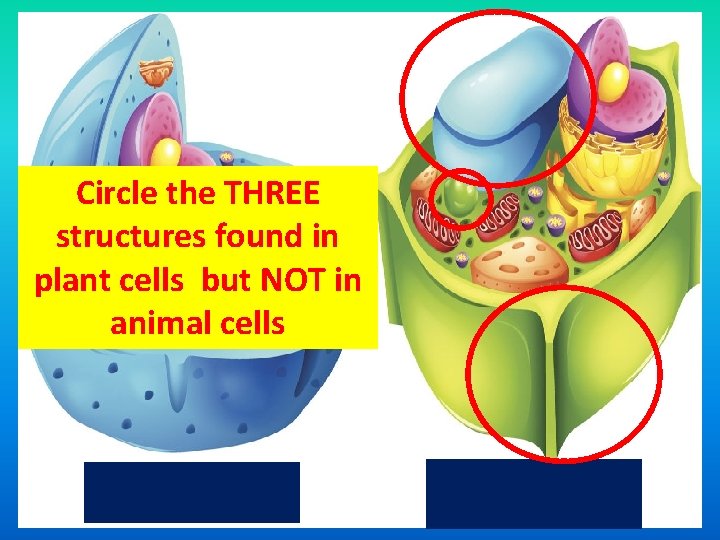 Circle the THREE structures found in plant cells  but NOT in animal cells